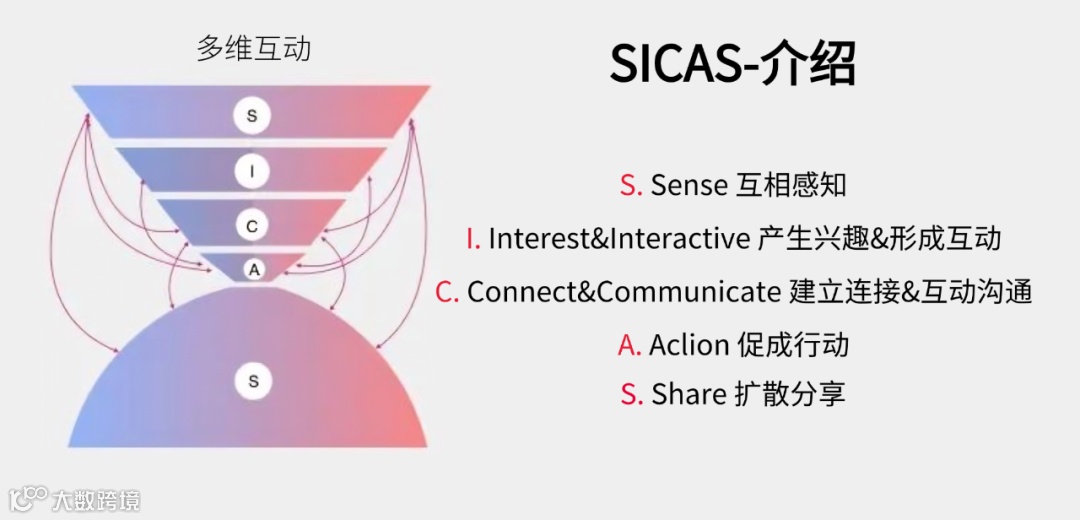 多维互动

S

I

C

A

S

SICAS-介绍

S. Sense 互相感知

I. Interest&Interactive 产生兴趣&形成互动

C. Connect&Communicate 建立连接&互动沟通

A. Aclion 促成行动

S. Share 扩散分享

大数跨境